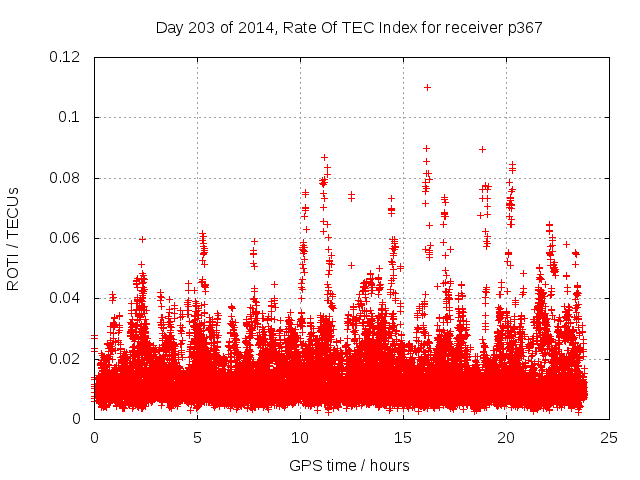 Day 203 of 2014, Rate Of TEC Index for receiver p367

ROTI / TECUs

0.12
0.1
0.08
0.06
0.04
0.02
0

0
5
10
15
20
25

GPS time / hours